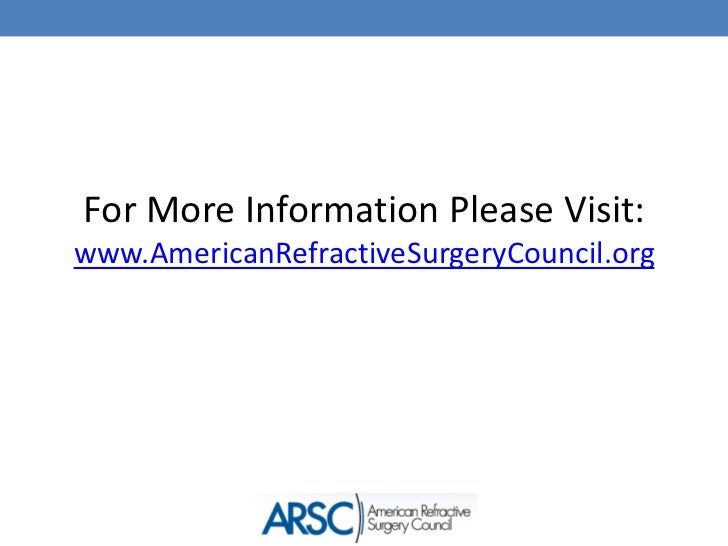 For More Information Please Visit:
www.AmericanRefractiveSurgeryCouncil.org

ARSC American Refractive Surgery Council